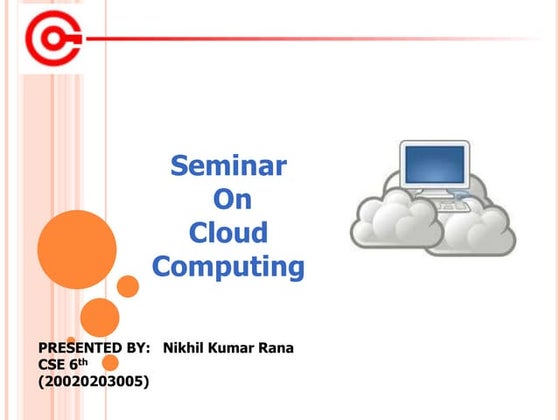 Seminar
On
Cloud
Computing

PRESENTED BY: Nikhil Kumar Rana
CSE 6$^{th}$
(20020203005)